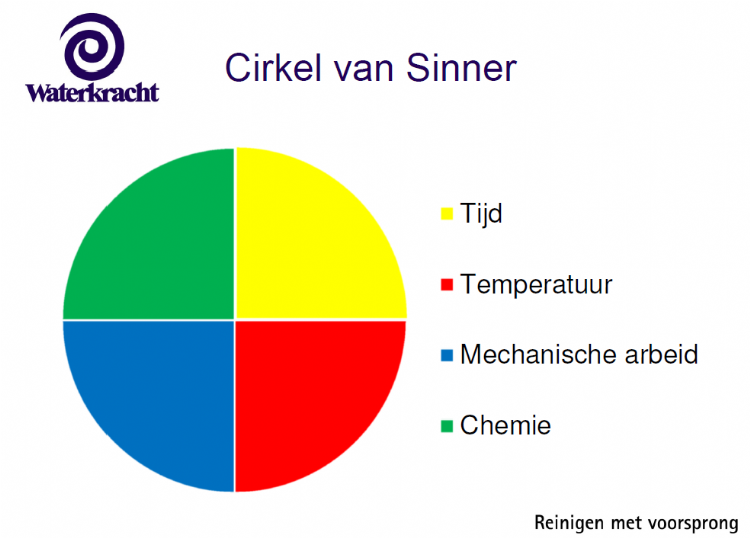 Waterkracht

Cirkel van Sinner

Tijd
Temperatuur
Mechanische arbeid
Chemie

Reinigen met voorsprong